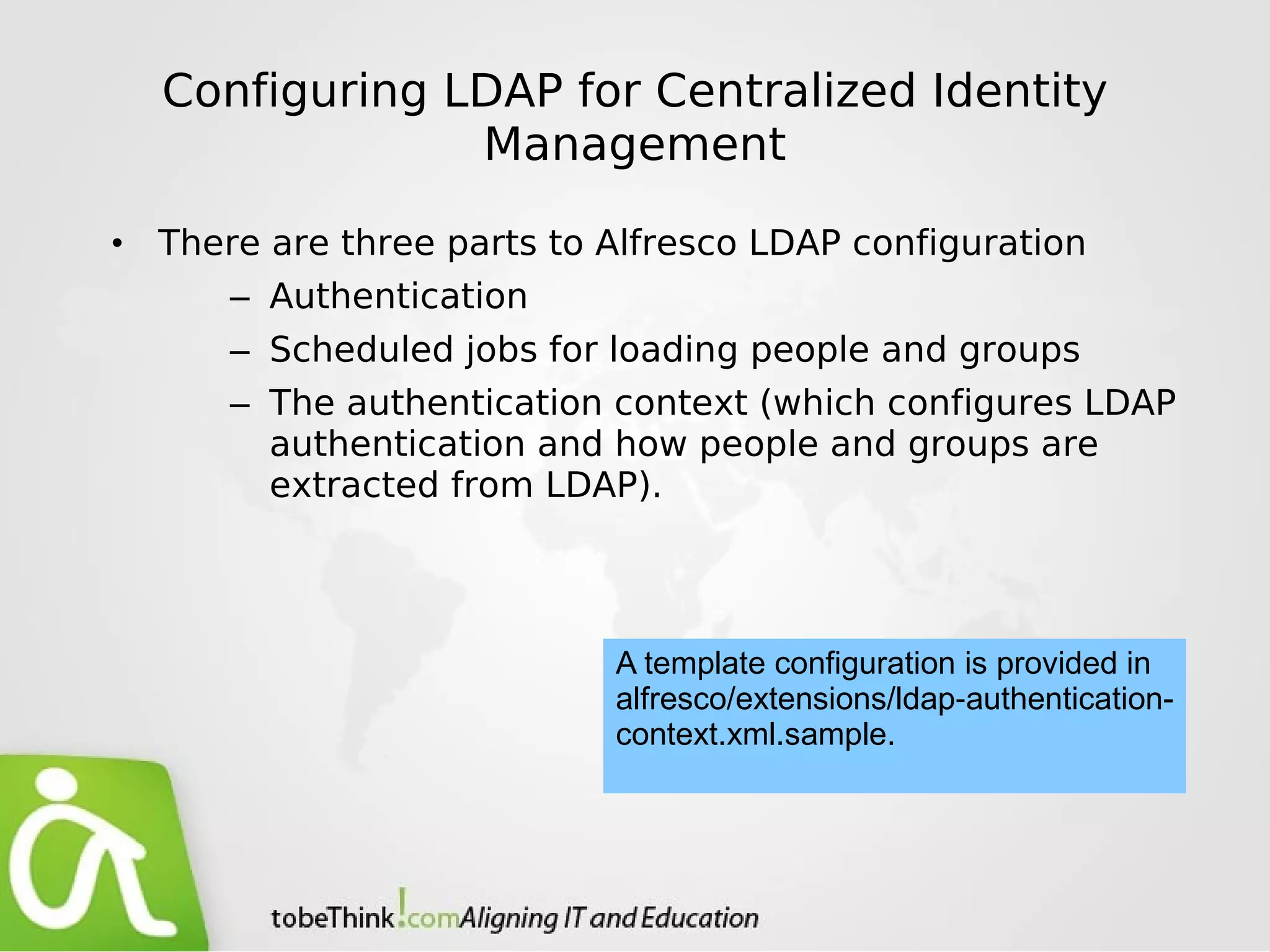 Configuring LDAP for Centralized Identity Management

• There are three parts to Alfresco LDAP configuration
– Authentication
– Scheduled jobs for loading people and groups
– The authentication context (which configures LDAP authentication and how people and groups are extracted from LDAP).

A template configuration is provided in alfresco/extensions/ldap-authentication-context.xml.sample.

tobeThink!com Aligning IT and Education